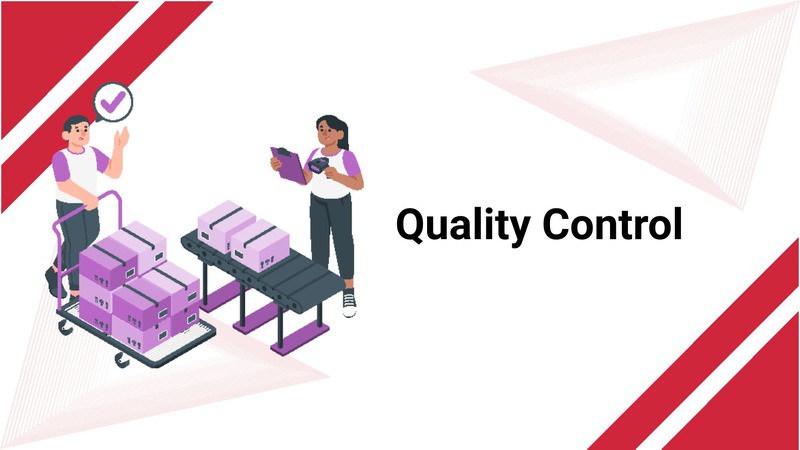 Quality Control